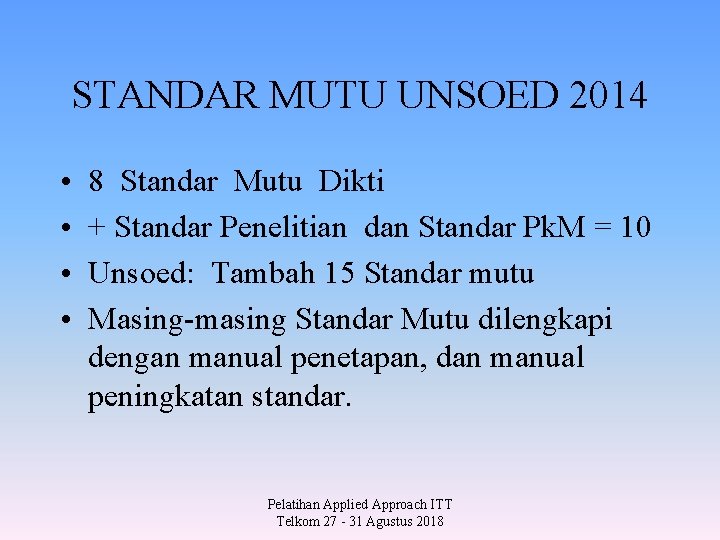 STANDAR MUTU UNSOED 2014

• 8 Standar Mutu Dikti
• + Standar Penelitian dan Standar PkM = 10
• Unsoed: Tambah 15 Standar mutu
• Masing-masing Standar Mutu dilengkapi dengan manual penetapan, dan manual peningkatan standar.

Pelatihan Applied Approach ITT
Telkom 27 - 31 Agustus 2018